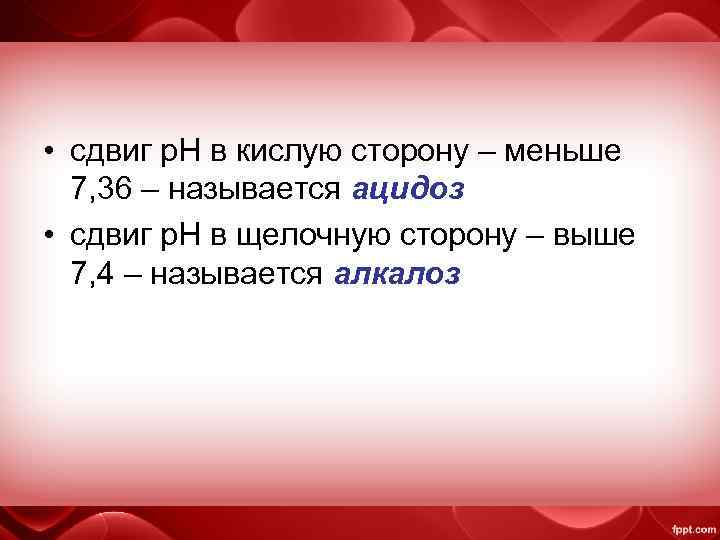 • сдвиг рН в кислую сторону – меньше 7,36 – называется ацидоз

• сдвиг рН в щелочную сторону – выше 7,4 – называется алкалоз

fppt.com